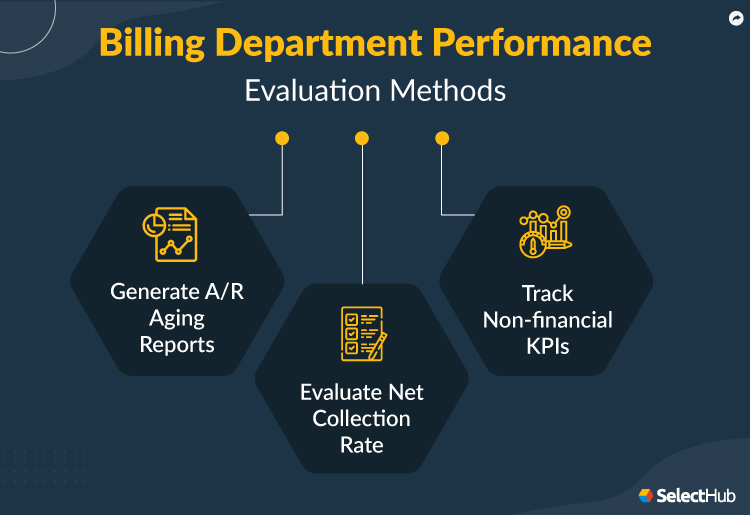 Billing Department Performance

Evaluation Methods

Generate A/R Aging Reports

Evaluate Net Collection Rate

Track Non-financial KPIs

SelectHub